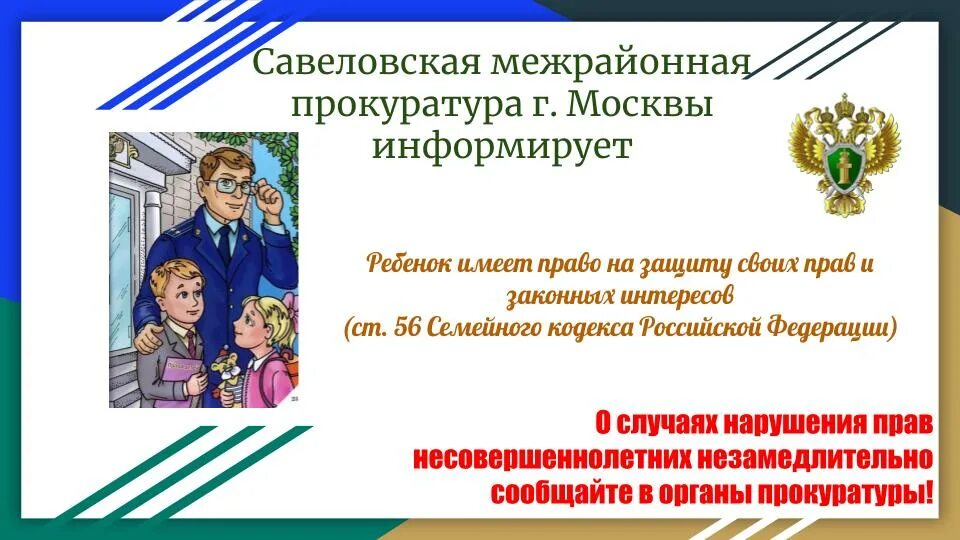 Савеловская межрайонная прокуратура г. Москвы информирует

Ребенок имеет право на защиту своих прав и законных интересов
(ст. 56 Семейного кодекса Российской Федерации)

О случаях нарушения прав несовершеннолетних незамедлительно сообщайте в органы прокуратуры!